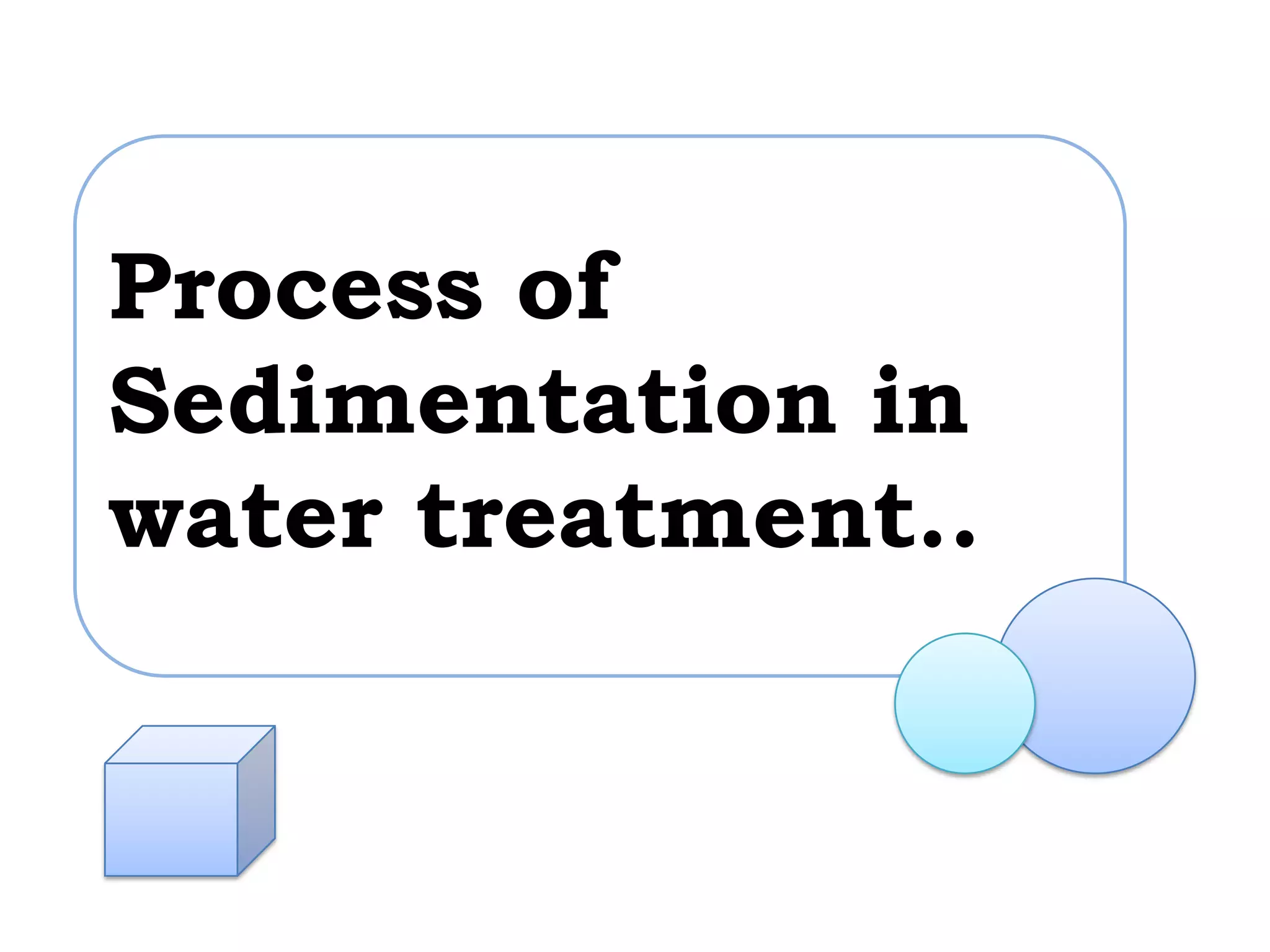 Process of Sedimentation in water treatment..